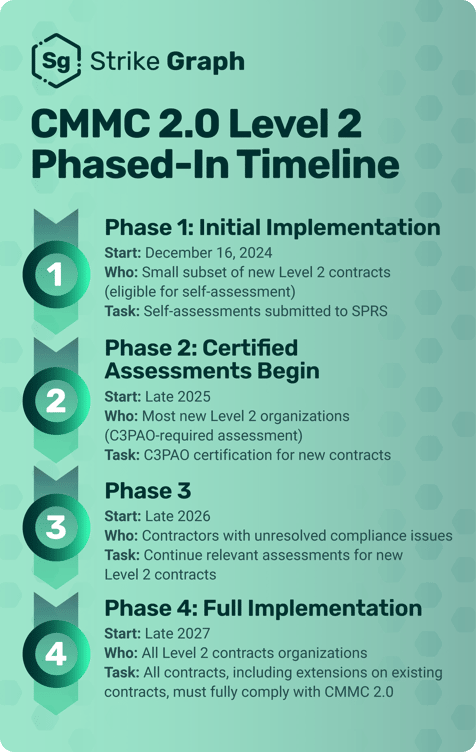 Sg Strike Graph

CMMC 2.0 Level 2 Phased-In Timeline

1

Phase 1: Initial Implementation

Start: December 16, 2024
Who: Small subset of new Level 2 contracts (eligible for self-assessment)
Task: Self-assessments submitted to SPRS

2

Phase 2: Certified Assessments Begin

Start: Late 2025
Who: Most new Level 2 organizations (C3PAO-required assessment)
Task: C3PAO certification for new contracts

3

Phase 3

Start: Late 2026
Who: Contractors with unresolved compliance issues
Task: Continue relevant assessments for new Level 2 contracts

4

Phase 4: Full Implementation

Start: Late 2027
Who: All Level 2 contracts organizations
Task: All contracts, including extensions on existing contracts, must fully comply with CMMC 2.0